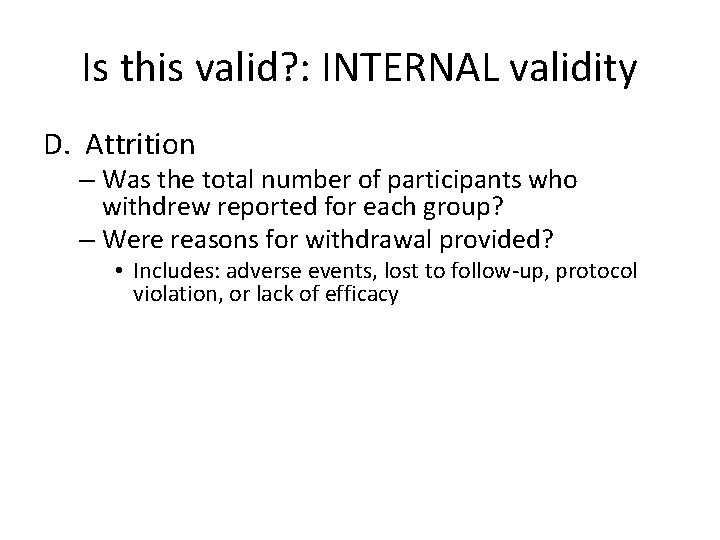 Is this valid?: INTERNAL validity

D. Attrition

– Was the total number of participants who withdrew reported for each group?

– Were reasons for withdrawal provided?

• Includes: adverse events, lost to follow-up, protocol violation, or lack of efficacy